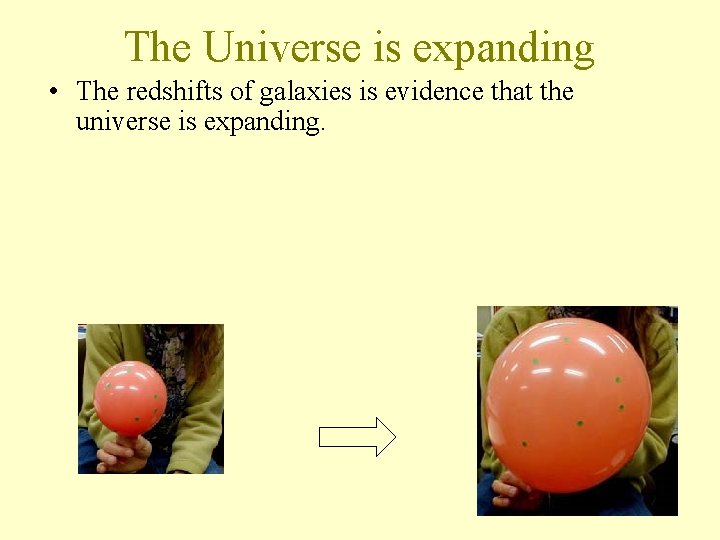 The Universe is expanding

• The redshifts of galaxies is evidence that the universe is expanding.